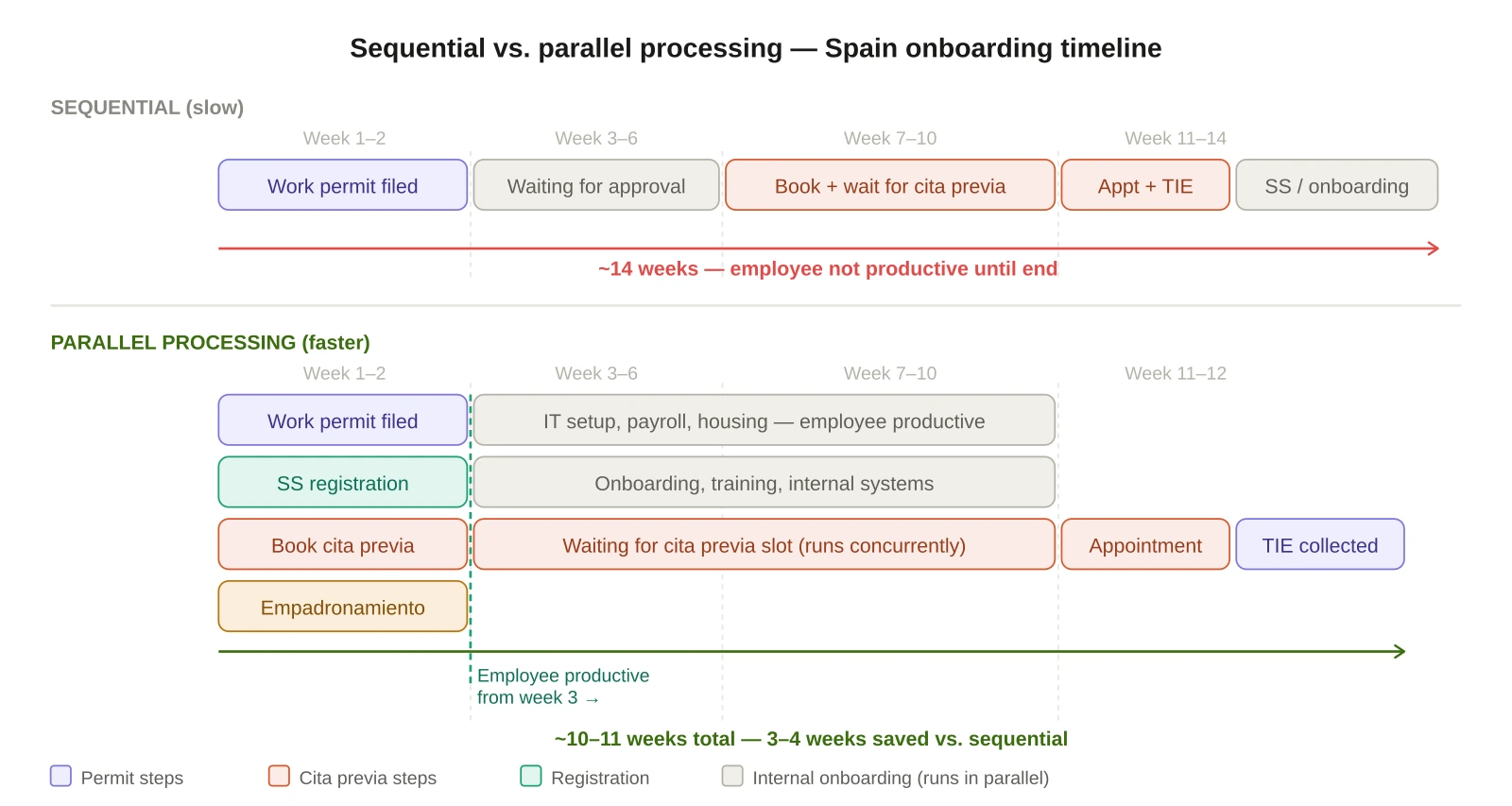 Sequential vs. parallel processing — Spain onboarding timeline

SEQUENTIAL (slow)

Week 1–2
Week 3–6
Week 7–10
Week 11–14

Work permit filed
Waiting for approval
Book + wait for cita previa
Appt + TIE
SS / onboarding

~14 weeks — employee not productive until end

PARALLEL PROCESSING (faster)

Week 1–2
Week 3–6
Week 7–10
Week 11–12

Work permit filed
IT setup, payroll, housing — employee productive
SS registration
Onboarding, training, internal systems
Book cita previa
Waiting for cita previa slot (runs concurrently)
Appointment
TIE collected
Empadronamiento

Employee productive from week 3 →

~10–11 weeks total — 3–4 weeks saved vs. sequential

Permit steps
Cita previa steps
Registration
Internal onboarding (runs in parallel)